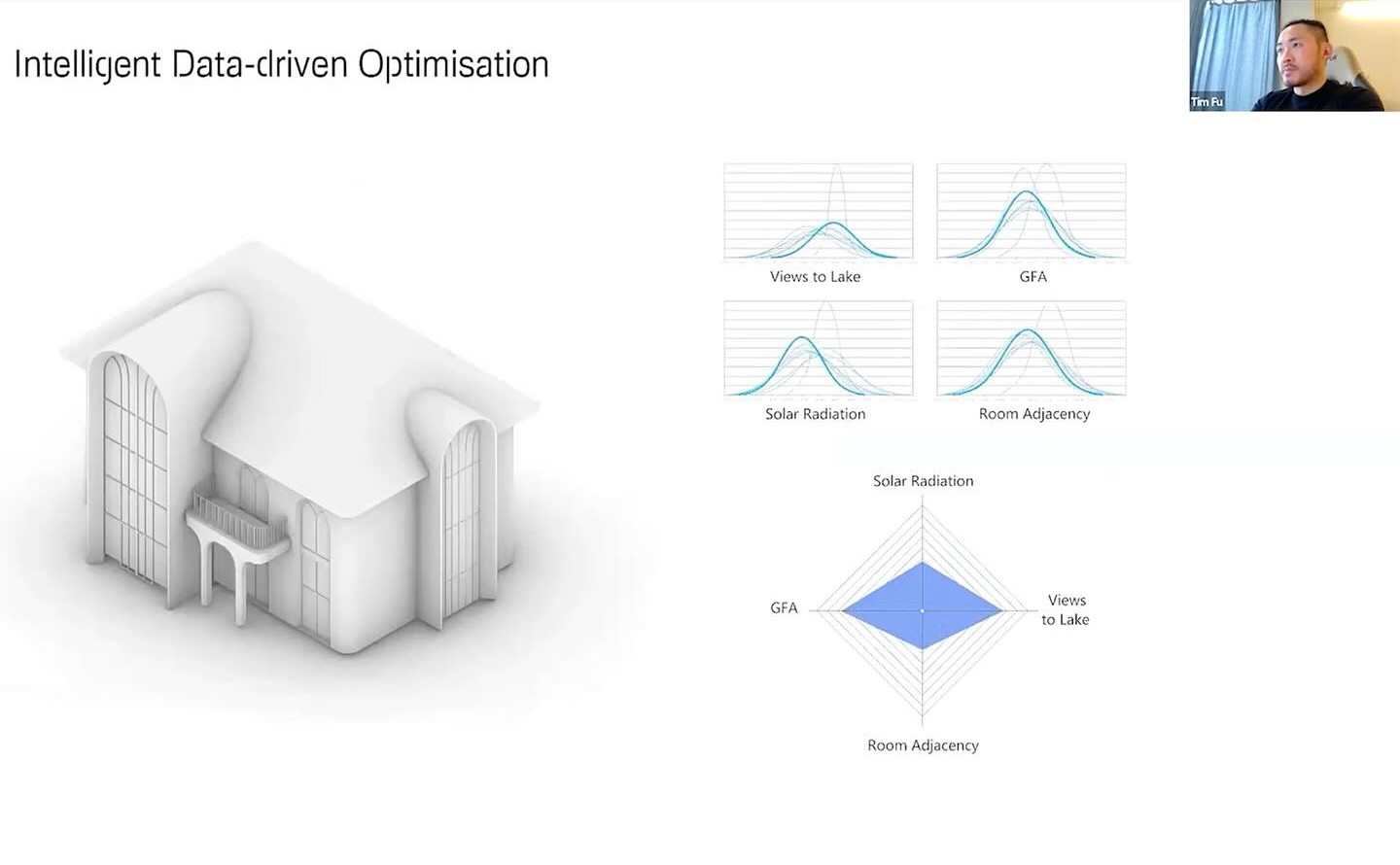 Intelligent Data-driven Optimisation

Tim Fu

Views to Lake

GFA

Solar Radiation

Room Adjacency

Solar Radiation

GFA

Views to Lake

Room Adjacency